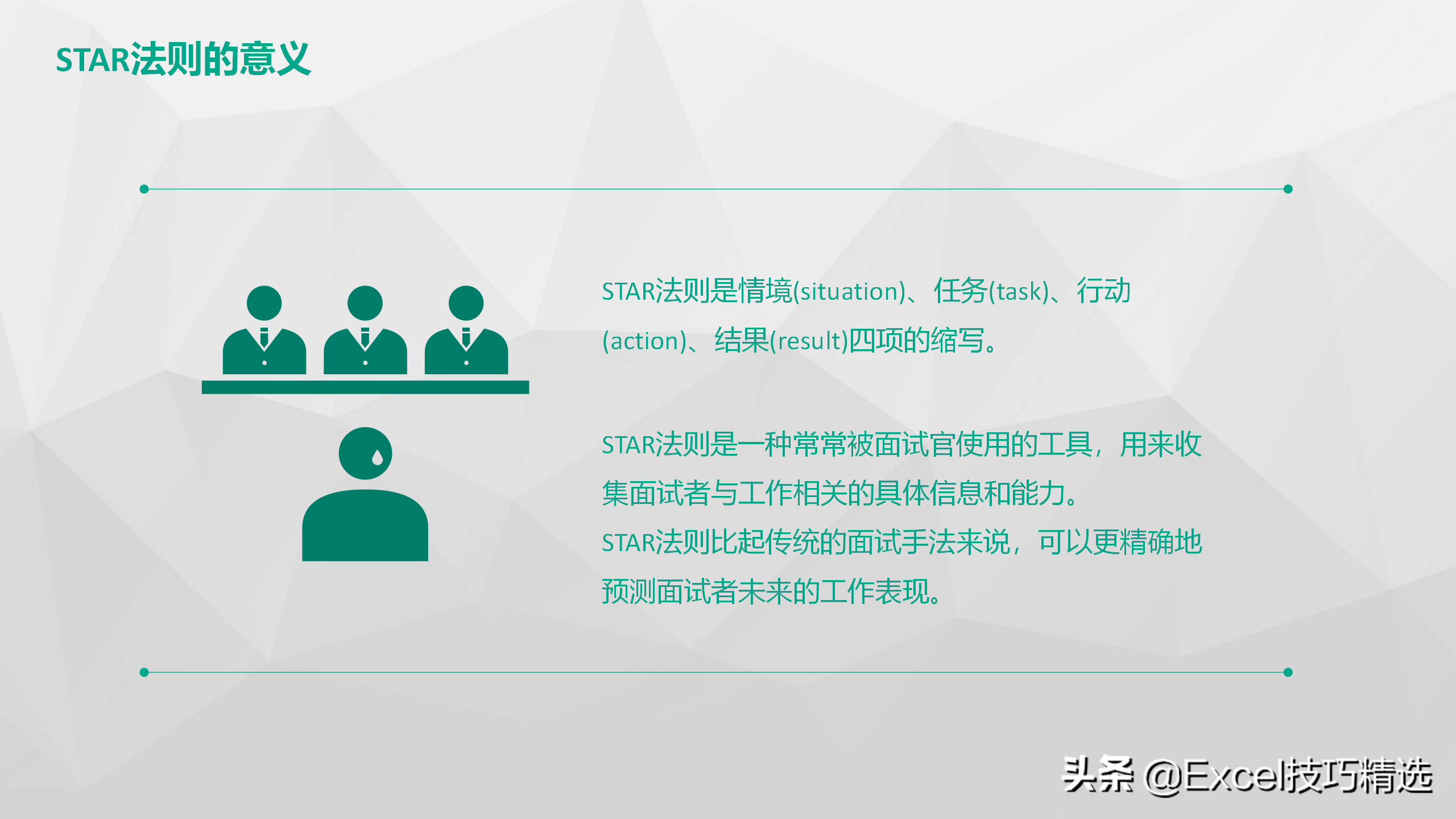 STAR法则的意义

STAR法则是情境(situation)、任务(task)、行动(action)、结果(result)四项的缩写。

STAR法则是一种常常被面试官使用的工具，用来收集面试者与工作相关的具体信息和能力。
STAR法则比起传统的面试手法来说，可以更精确地预测面试者未来的工作表现。

头条 @Excel技巧精选